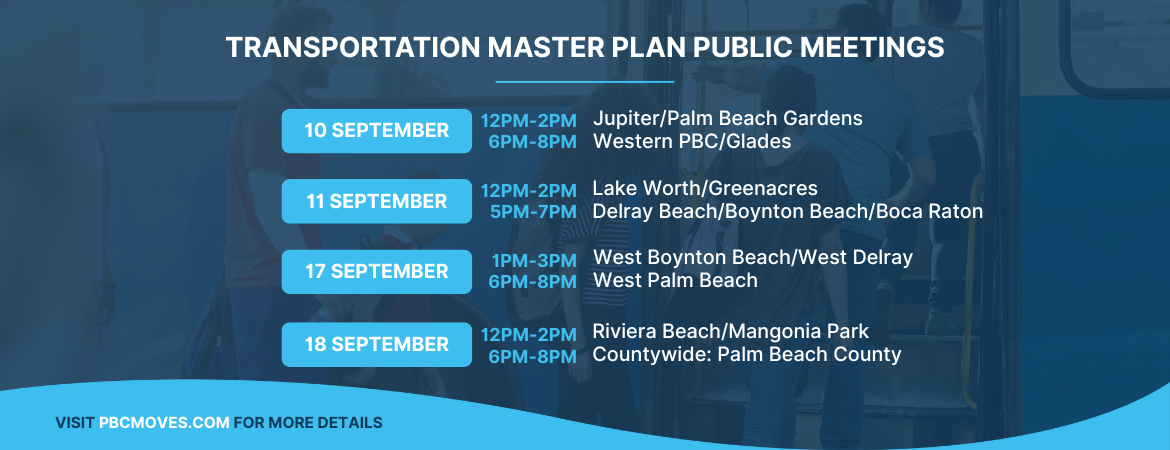 TRANSPORTATION MASTER PLAN PUBLIC MEETINGS

10 SEPTEMBER
12PM-2PM Jupiter/Palm Beach Gardens
6PM-8PM Western PBC/Glades

11 SEPTEMBER
12PM-2PM Lake Worth/Greenacres
5PM-7PM Delray Beach/Boynton Beach/Boca Raton

17 SEPTEMBER
1PM-3PM West Boynton Beach/West Delray
6PM-8PM West Palm Beach

18 SEPTEMBER
12PM-2PM Riviera Beach/Mangonia Park
6PM-8PM Countywide: Palm Beach County

VISIT PBCMOVES.COM FOR MORE DETAILS